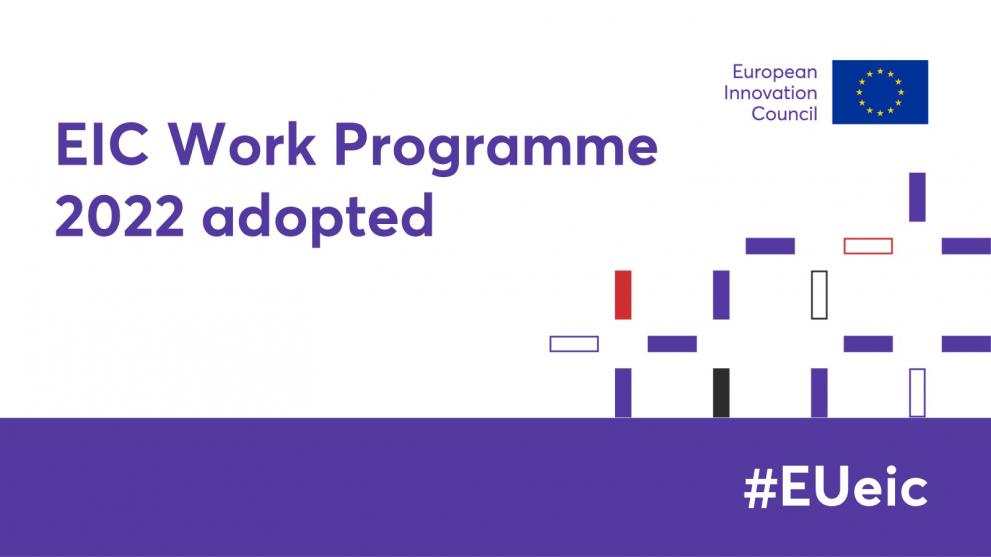 European Innovation Council

EIC Work Programme 2022 adopted

#EUeic